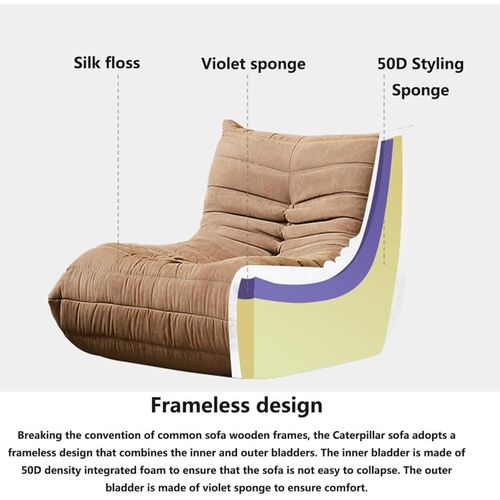 Silk floss

Violet sponge

50D Styling Sponge

Frameless design

Breaking the convention of common sofa wooden frames, the Caterpillar sofa adopts a frameless design that combines the inner and outer bladders. The inner bladder is made of 50D density integrated foam to ensure that the sofa is not easy to collapse. The outer bladder is made of violet sponge to ensure comfort.